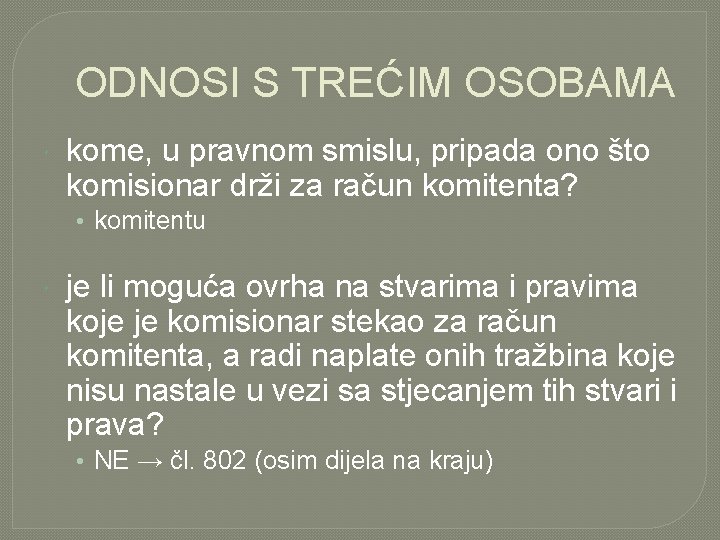 ODNOSI S TREĆIM OSOBAMA

kome, u pravnom smislu, pripada ono što komisionar drži za račun komitenta?

• komitentu

je li moguća ovrha na stvarima i pravima koje je komisionar stekao za račun komitenta, a radi naplate onih tražbina koje nisu nastale u vezi sa stjecanjem tih stvari i prava?

• NE → čl. 802 (osim dijela na kraju)